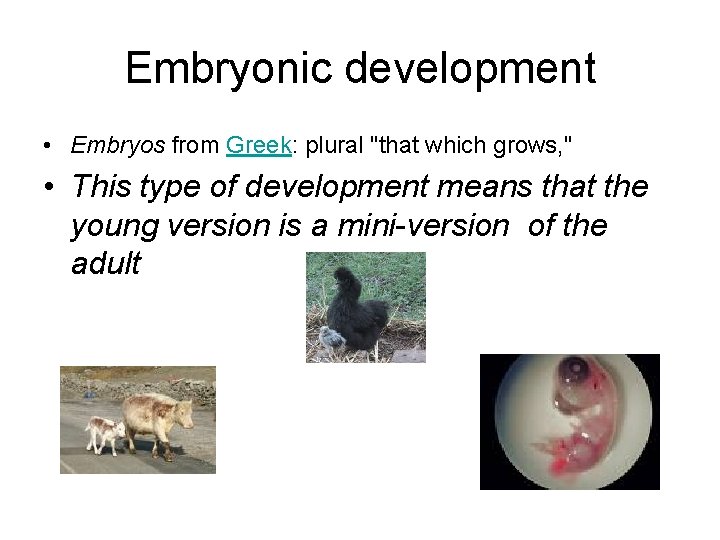 Embryonic development

• Embryos from Greek: plural "that which grows,"

• This type of development means that the young version is a mini-version of the adult